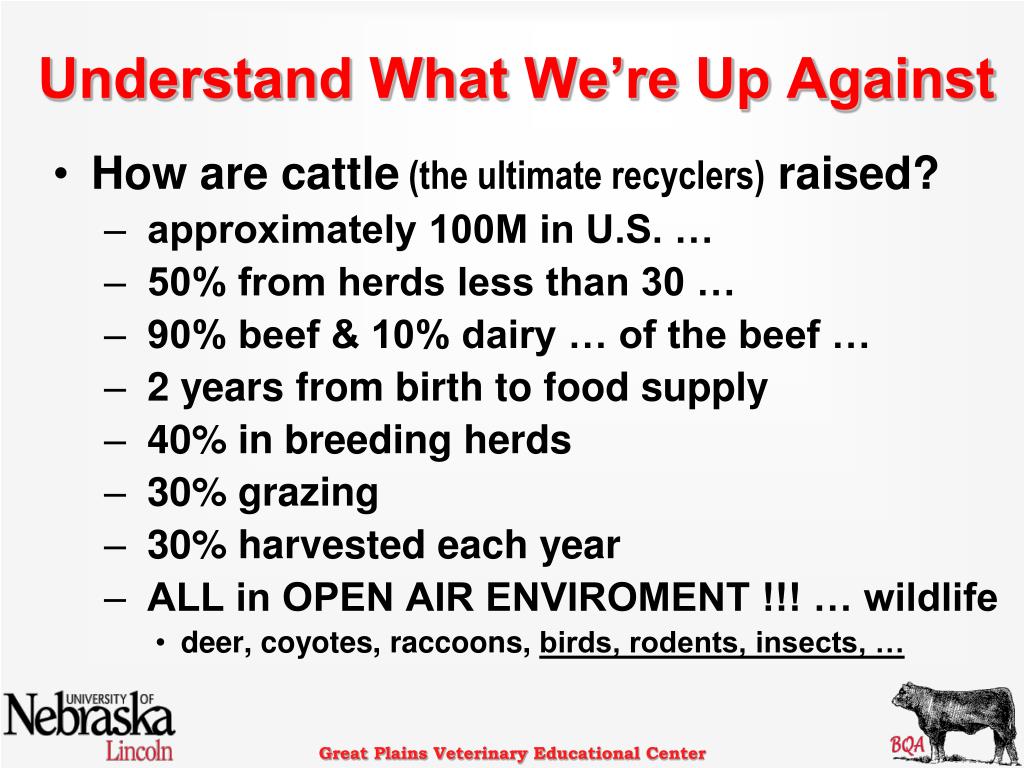 Understand What We're Up Against

• How are cattle (the ultimate recyclers) raised?
– approximately 100M in U.S. …
– 50% from herds less than 30 …
– 90% beef & 10% dairy … of the beef …
– 2 years from birth to food supply
– 40% in breeding herds
– 30% grazing
– 30% harvested each year
– ALL in OPEN AIR ENVIROMENT !!! … wildlife
• deer, coyotes, raccoons, birds, rodents, insects, …

UNIVERSITY OF Nebraska Lincoln

Great Plains Veterinary Educational Center

BQA